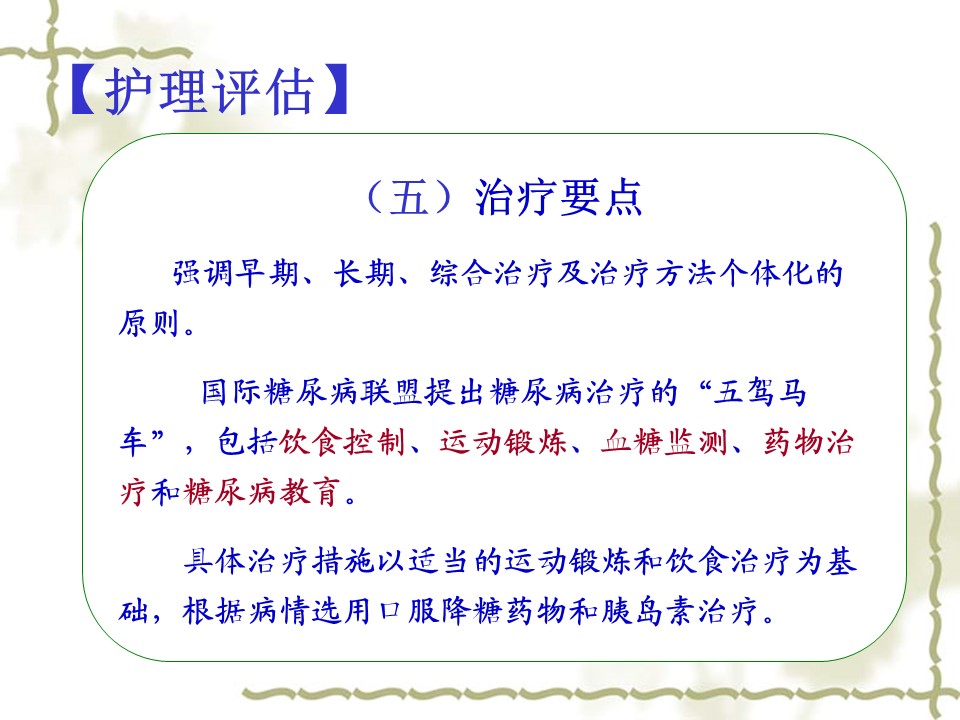 【护理评估】

（五）治疗要点

强调早期、长期、综合治疗及治疗方法个体化的原则。

国际糖尿病联盟提出糖尿病治疗的“五驾马车”，包括饮食控制、运动锻炼、血糖监测、药物治疗和糖尿病教育。

具体治疗措施以适当的运动锻炼和饮食治疗为基础，根据病情选用口服降糖药物和胰岛素治疗。